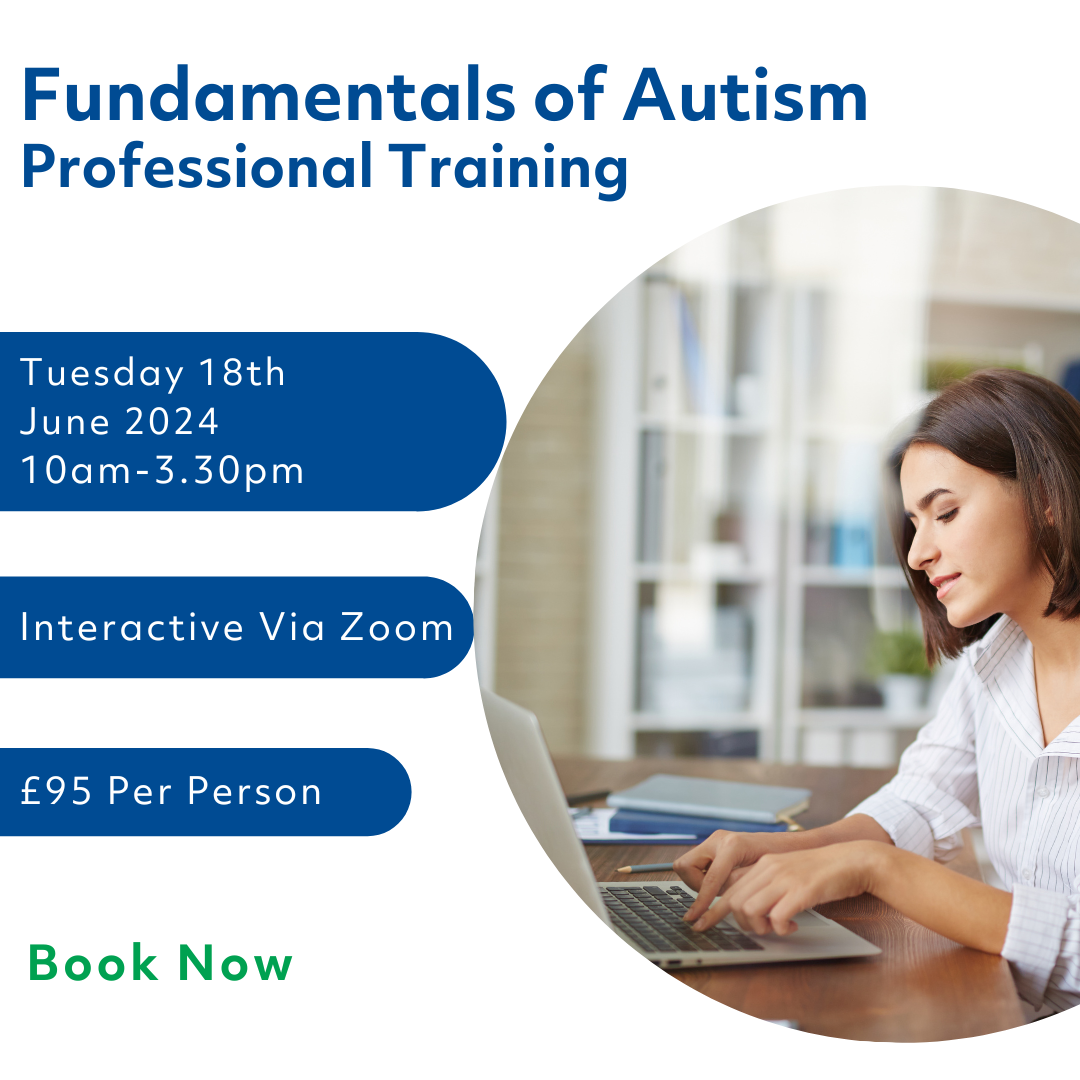 Fundamentals of Autism
Professional Training

Tuesday 18th
June 2024
10am-3.30pm

Interactive Via Zoom

£95 Per Person

Book Now